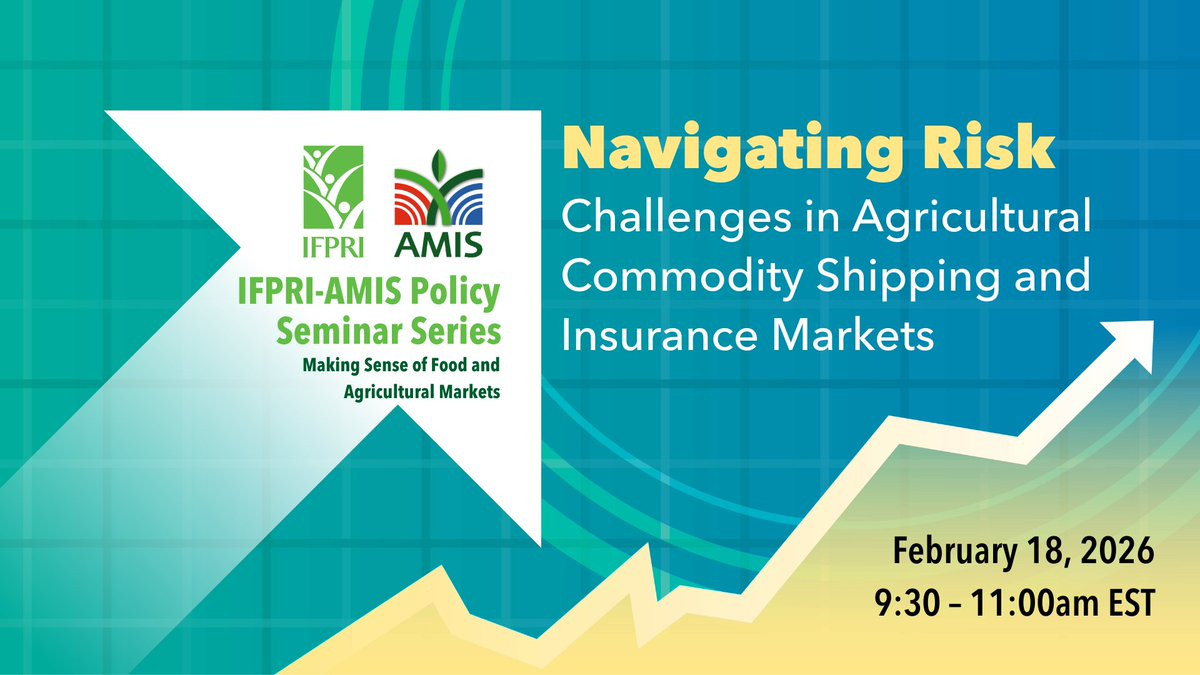 IFPRI AMIS

IFPRI-AMIS Policy Seminar Series

Making Sense of Food and Agricultural Markets

Navigating Risk

Challenges in Agricultural Commodity Shipping and Insurance Markets

February 18, 2026

9:30 – 11:00am EST